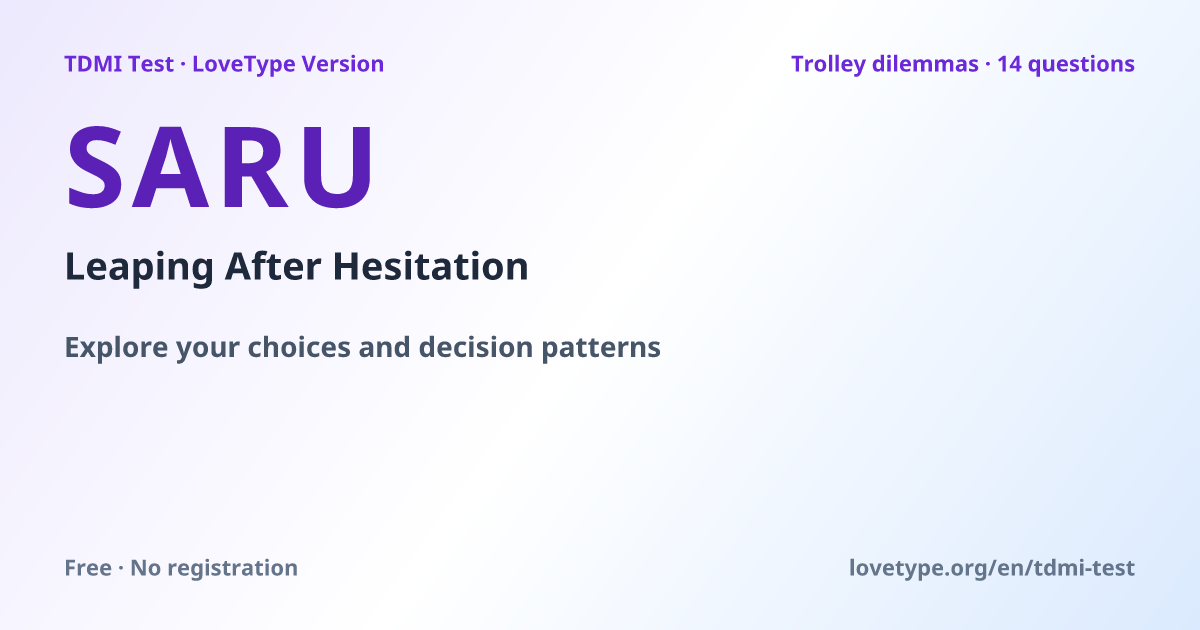 TDMI Test · LoveType Version

Trolley dilemmas · 14 questions

SARU

Leaping After Hesitation

Explore your choices and decision patterns

Free · No registration

lovetype.org/en/tdmi-test